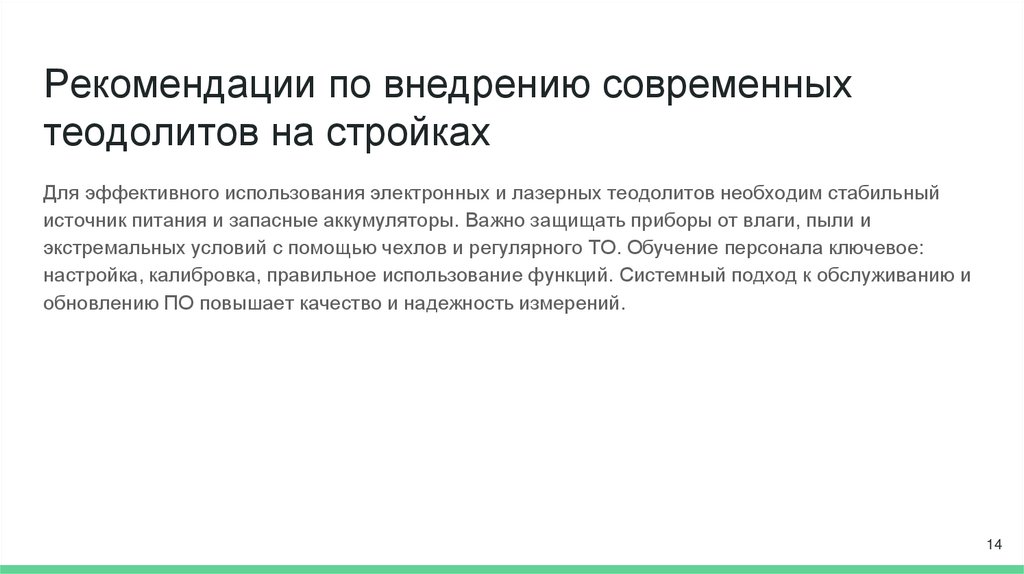 Рекомендации по внедрению современных теодолитов на стройках

Для эффективного использования электронных и лазерных теодолитов необходим стабильный источник питания и запасные аккумуляторы. Важно защищать приборы от влаги, пыли и экстремальных условий с помощью чехлов и регулярного ТО. Обучение персонала ключевое: настройка, калибровка, правильное использование функций. Системный подход к обслуживанию и обновлению ПО повышает качество и надежность измерений.

14